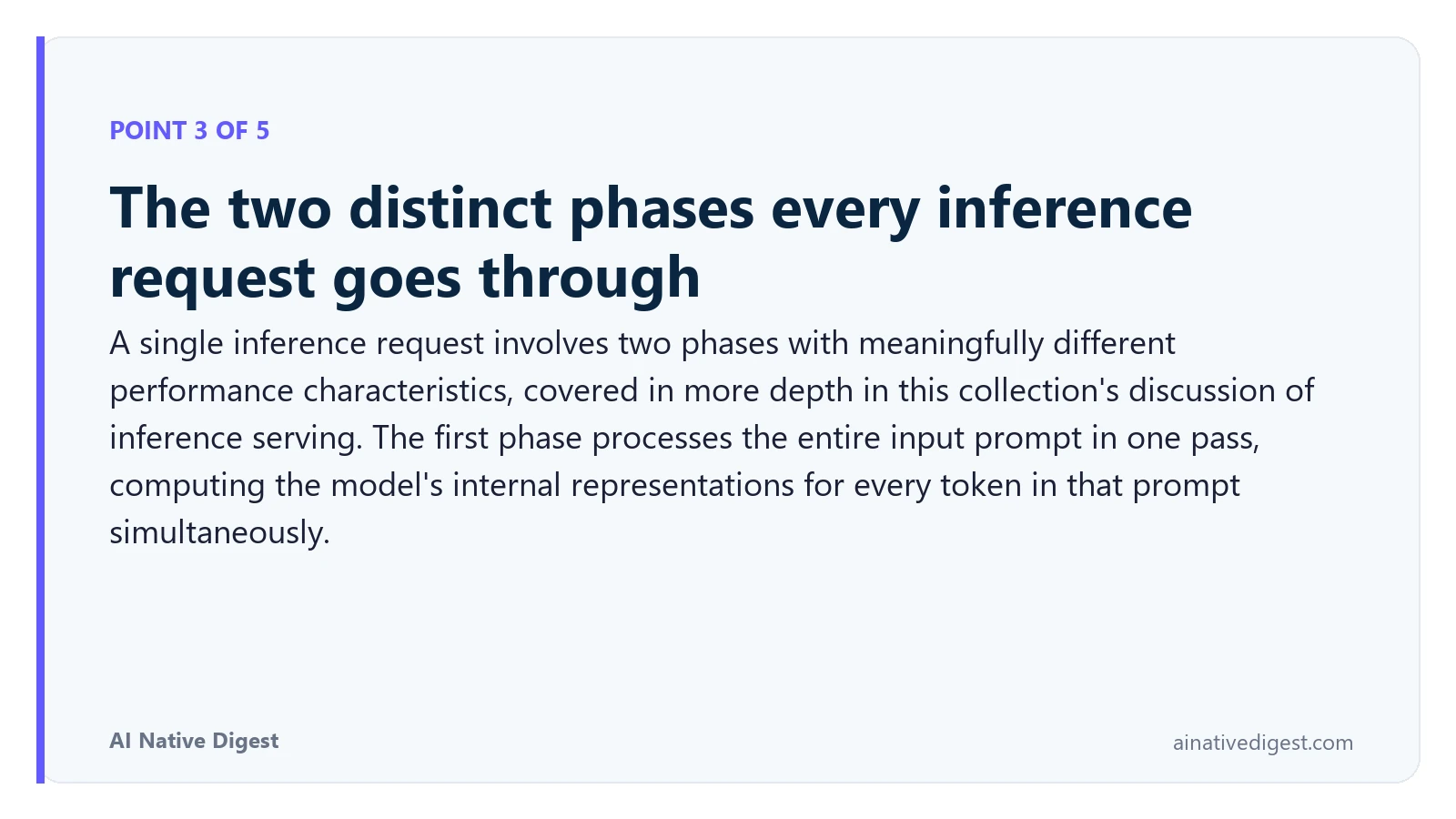 POINT 3 OF 5

The two distinct phases every inference request goes through

A single inference request involves two phases with meaningfully different performance characteristics, covered in more depth in this collection's discussion of inference serving. The first phase processes the entire input prompt in one pass, computing the model's internal representations for every token in that prompt simultaneously.

AI Native Digest

ainativedigest.com